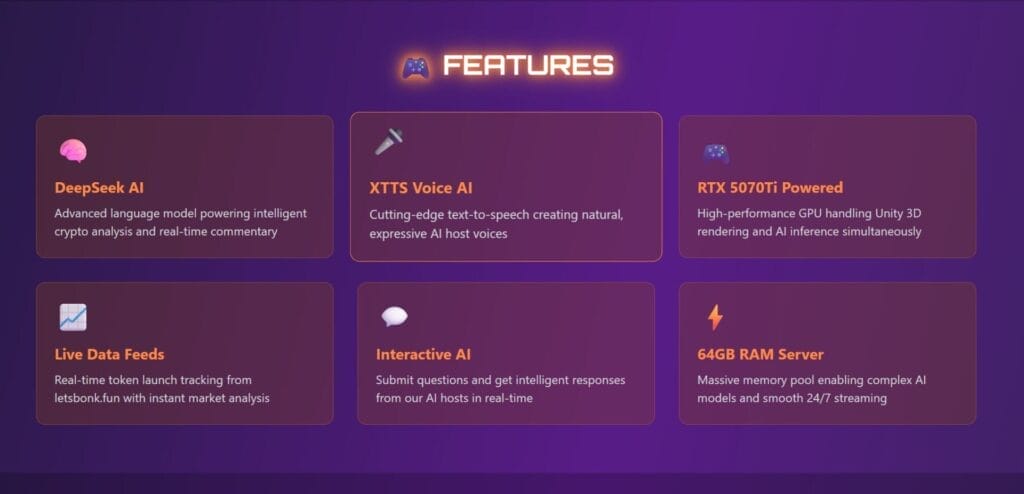 FEATURES

DeepSeek AI
Advanced language model powering intelligent crypto analysis and real-time commentary

XTTS Voice AI
Cutting-edge text-to-speech creating natural, expressive AI host voices

RTX 5070Ti Powered
High-performance GPU handling Unity 3D rendering and AI inference simultaneously

Live Data Feeds
Real-time token launch tracking from letsbonk.fun with instant market analysis

Interactive AI
Submit questions and get intelligent responses from our AI hosts in real-time

64GB RAM Server
Massive memory pool enabling complex AI models and smooth 24/7 streaming